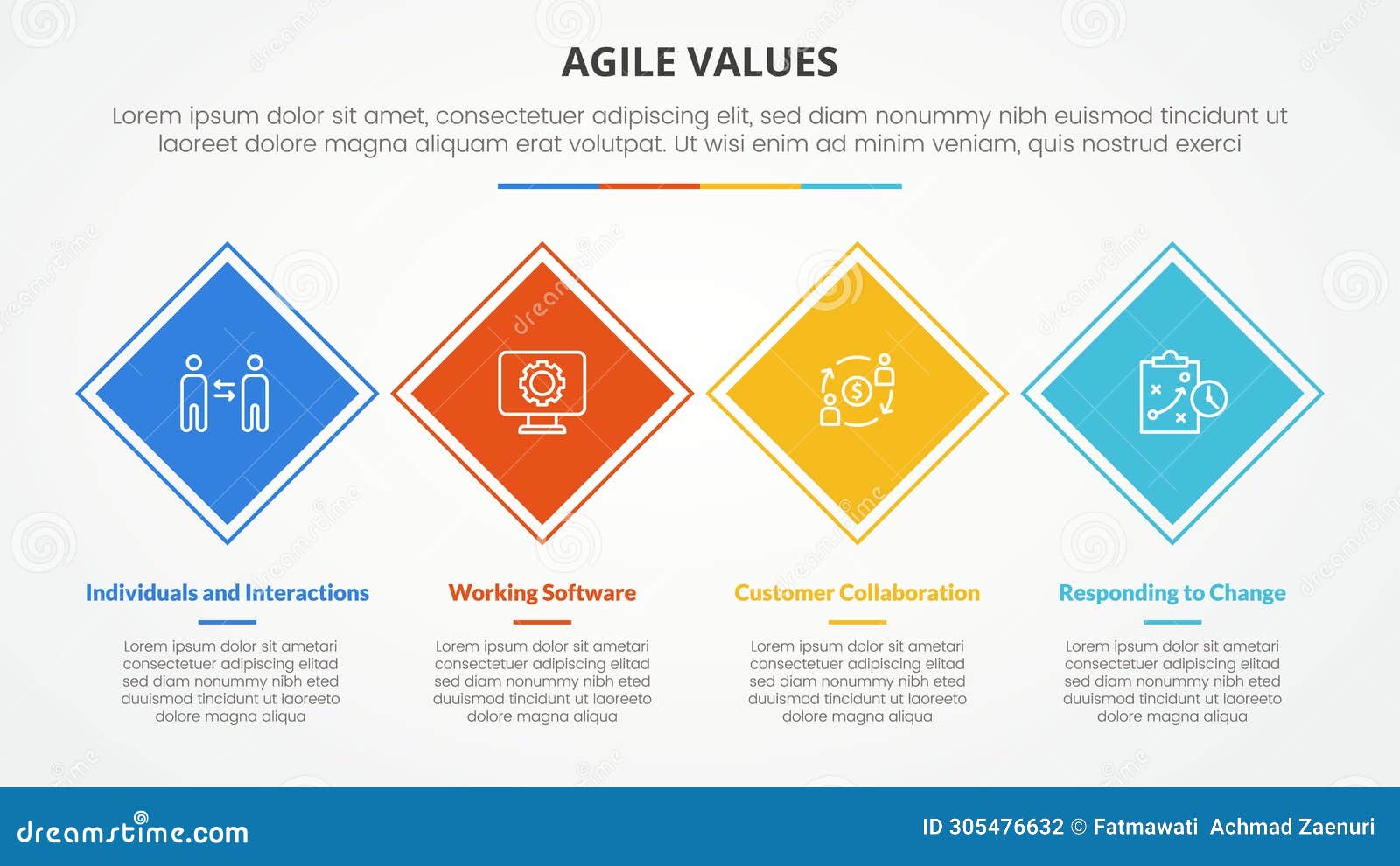 AGILE VALUES

Lorem ipsum dolor sit amet, consectetuer adipiscing elit, sed diam nonummy nibh euismod tincidunt ut laoreet dolore magna aliquam erat volutpat. Ut wisi enim ad minim veniam, quis nostrud exerci

Individuals and Interactions

Lorem ipsum dolor sit ametari consectetuer adipiscing elitad sed diam nonummy nibh eted duuismod tincidunt ut laoreeto dolore magna aliqua

Working Software

Lorem ipsum dolor sit ametari consectetuer adipiscing elitad sed diam nonummy nibh eted duuismod tincidunt ut laoreeto dolore magna aliqua

Customer Collaboration

Lorem ipsum dolor sit ametari consectetuer adipiscing elitad sed diam nonummy nibh eted duuismod tincidunt ut laoreeto dolore magna aliqua

Responding to Change

Lorem ipsum dolor sit ametari consectetuer adipiscing elitad sed diam nonummy nibh eted duuismod tincidunt ut laoreeto dolore magna aliqua

dreamstime.com

ID 305476632 © Fatmawati Achmad Zaenuri